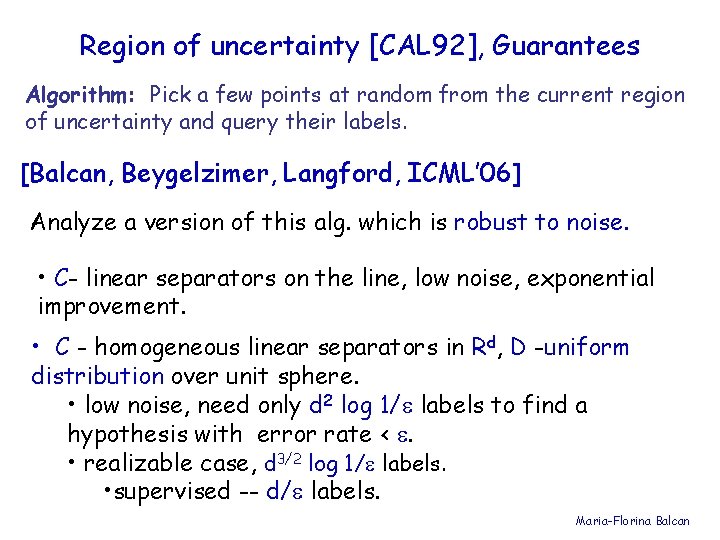 Region of uncertainty [CAL92], Guarantees

Algorithm: Pick a few points at random from the current region of uncertainty and query their labels.

[Balcan, Beygelzimer, Langford, ICML'06]

Analyze a version of this alg. which is robust to noise.

• C- linear separators on the line, low noise, exponential improvement.

• C - homogeneous linear separators in $R^d$, D -uniform distribution over unit sphere.

• low noise, need only $d^2 \log 1/\varepsilon$ labels to find a hypothesis with error rate < $\varepsilon$.

• realizable case, $d^{3/2} \log 1/\varepsilon$ labels.

•supervised -- $d/\varepsilon$ labels.

Maria-Florina Balcan